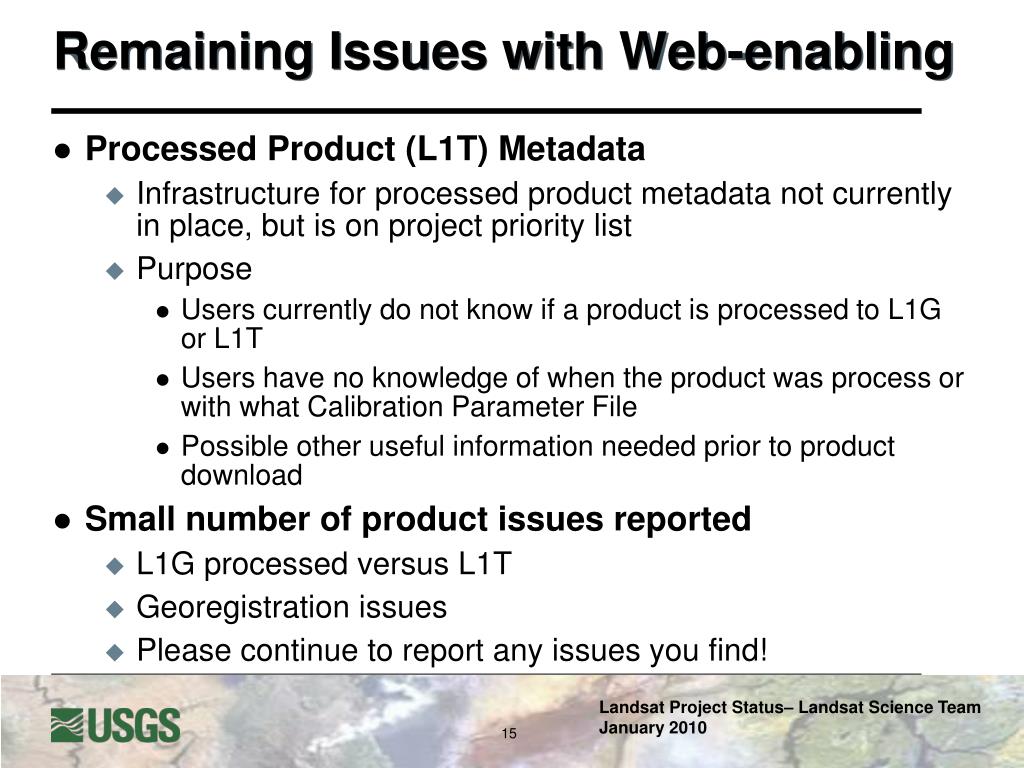 Remaining Issues with Web-enabling

- Processed Product (L1T) Metadata
  - Infrastructure for processed product metadata not currently in place, but is on project priority list
  - Purpose
    - Users currently do not know if a product is processed to L1G or L1T
    - Users have no knowledge of when the product was process or with what Calibration Parameter File
    - Possible other useful information needed prior to product download
- Small number of product issues reported
  - L1G processed versus L1T
  - Georegistration issues
  - Please continue to report any issues you find!

USGS

15

Landsat Project Status– Landsat Science Team
January 2010